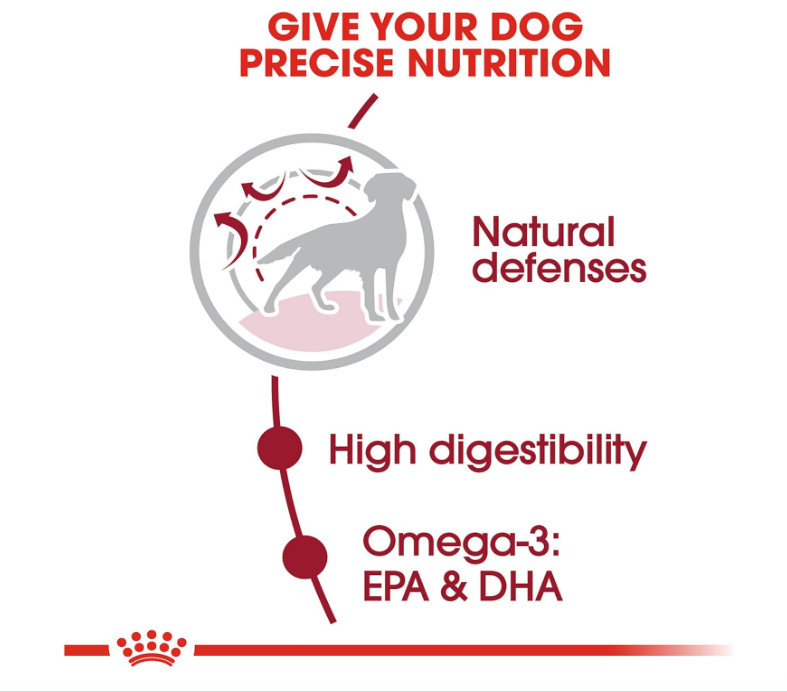 GIVE YOUR DOG PRECISE NUTRITION

Natural defenses

High digestibility

Omega-3: EPA & DHA